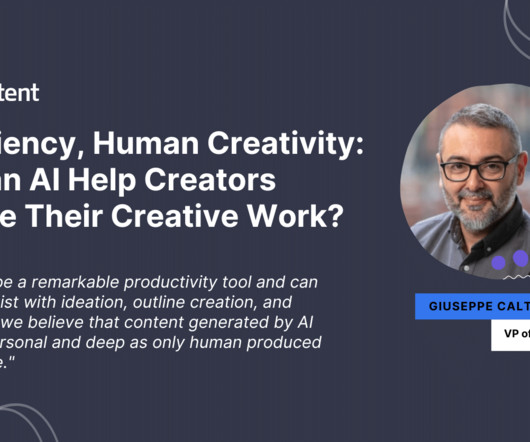 tent

iency, Human Creativity: an AI Help Creators e Their Creative Work?

be a remarkable productivity tool and can ist with ideation, outline creation, and we believe that content generated by AI rsonal and deep as only human produced e."

GIUSEPPE CALT

VP of